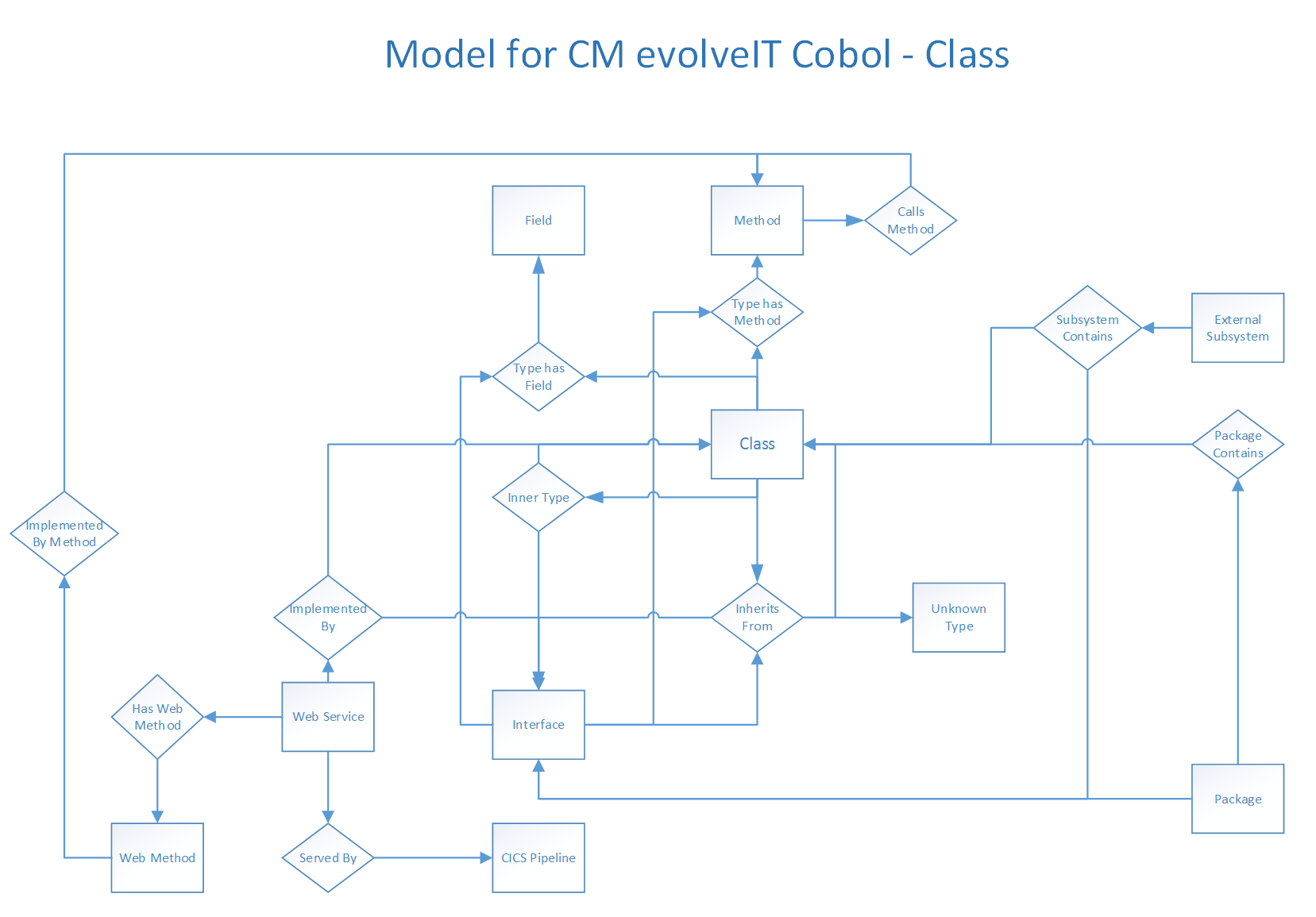 Model for CM evolveIT Cobol - Class

Field

Method

Calls Method

Type has Method

Subsystem Contains

External Subsystem

Type has Field

Class

Package Contains

Inner Type

Implemented By Method

Implemented By

Inherits From

Unknown Type

Has Web Method

Web Service

Interface

Package

Web Method

Served By

CICS Pipeline